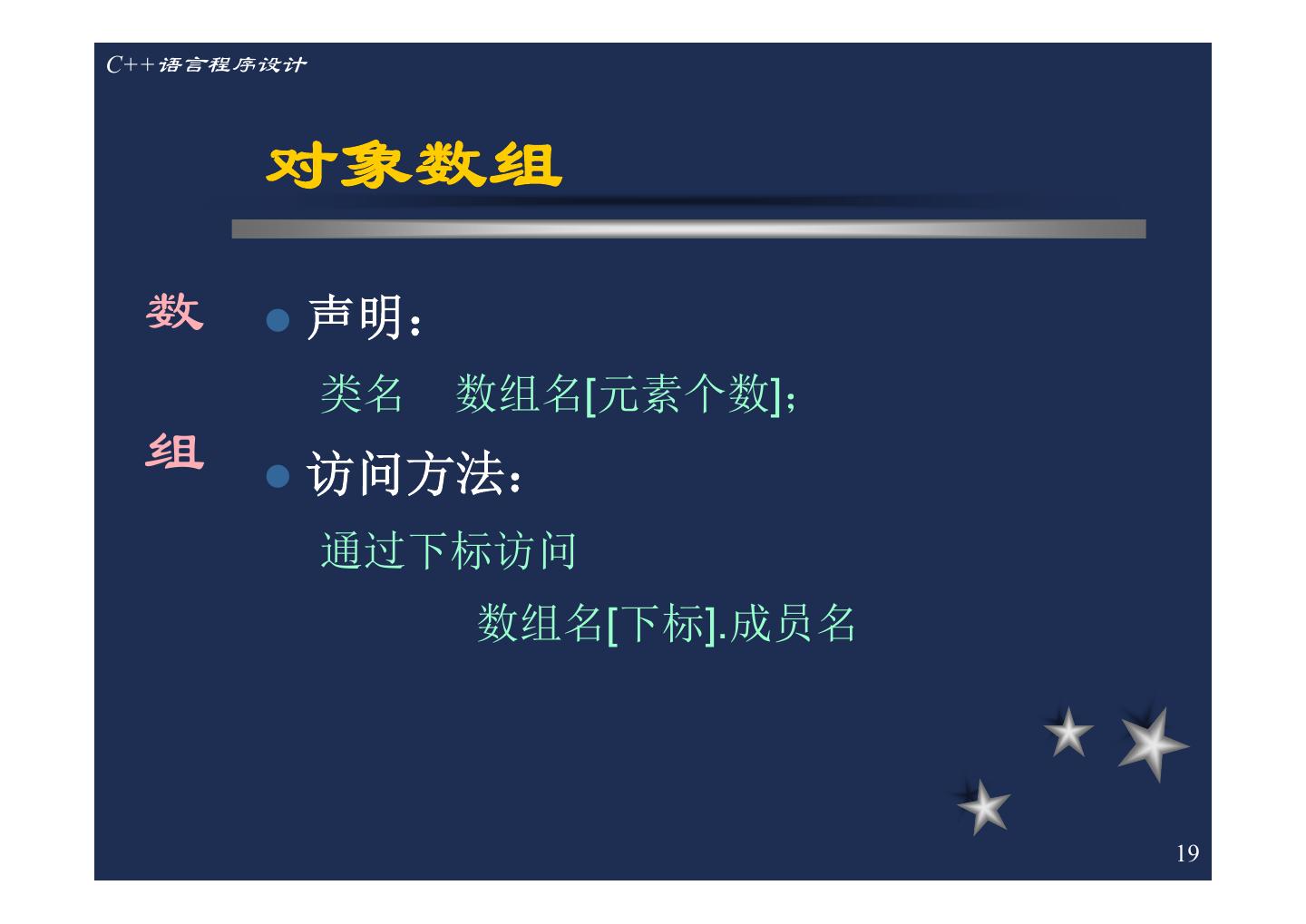 C++语言程序设计

对象数组

数

组

● 声明：

类名　数组名[元素个数]；

● 访问方法：

通过下标访问

数组名[下标].成员名

19